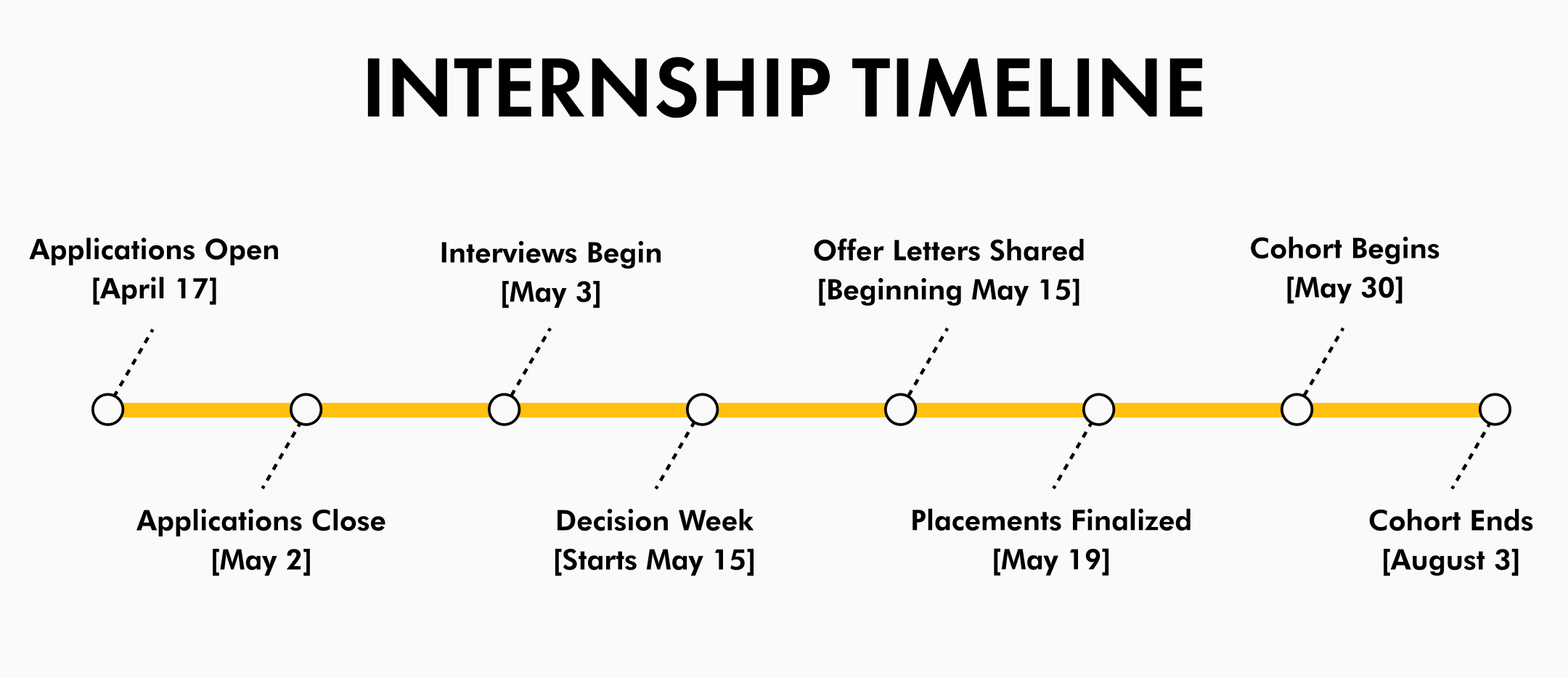 INTERNSHIP TIMELINE

Applications Open
[April 17]

Applications Close
[May 2]

Interviews Begin
[May 3]

Decision Week
[Starts May 15]

Offer Letters Shared
[Beginning May 15]

Placements Finalized
[May 19]

Cohort Begins
[May 30]

Cohort Ends
[August 3]